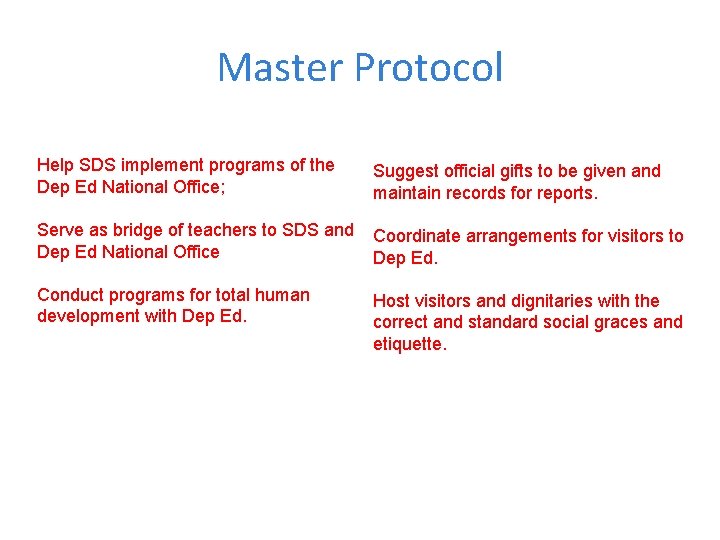 Master Protocol

Help SDS implement programs of the Dep Ed National Office;

Serve as bridge of teachers to SDS and Dep Ed National Office

Conduct programs for total human development with Dep Ed.

Suggest official gifts to be given and maintain records for reports.

Coordinate arrangements for visitors to Dep Ed.

Host visitors and dignitaries with the correct and standard social graces and etiquette.